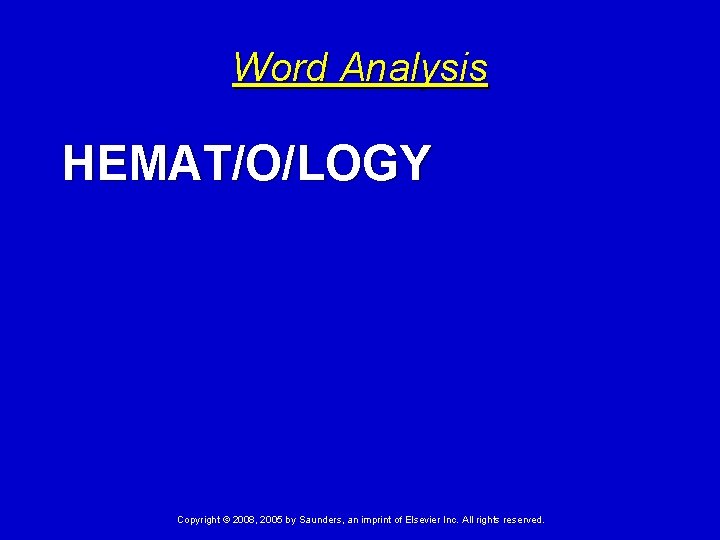 Word Analysis

HEMAT/O/LOGY

Copyright © 2008, 2005 by Saunders, an imprint of Elsevier Inc. All rights reserved.